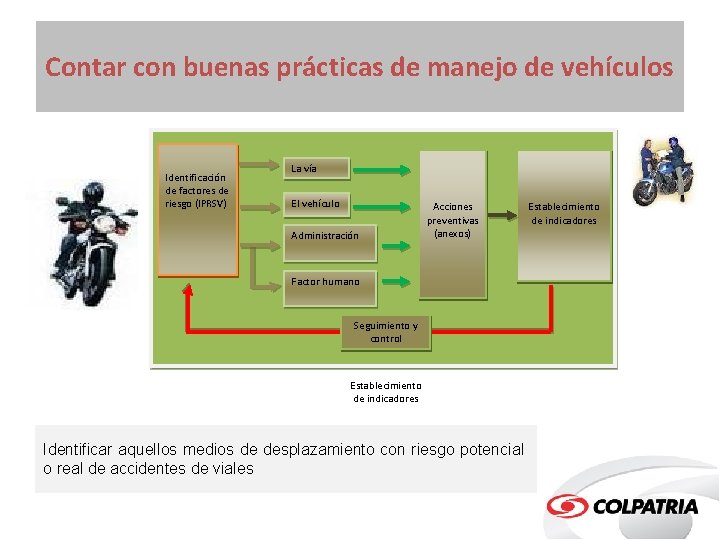 Contar con buenas prácticas de manejo de vehículos

Identificación de factores de riesgo (IPRSV)

La vía

El vehículo

Administración

Factor humano

Acciones preventivas (anexos)

Establecimiento de indicadores

Seguimiento y control

Establecimiento de indicadores

Identificar aquellos medios de desplazamiento con riesgo potencial o real de accidentes de viales

COLPATRIA